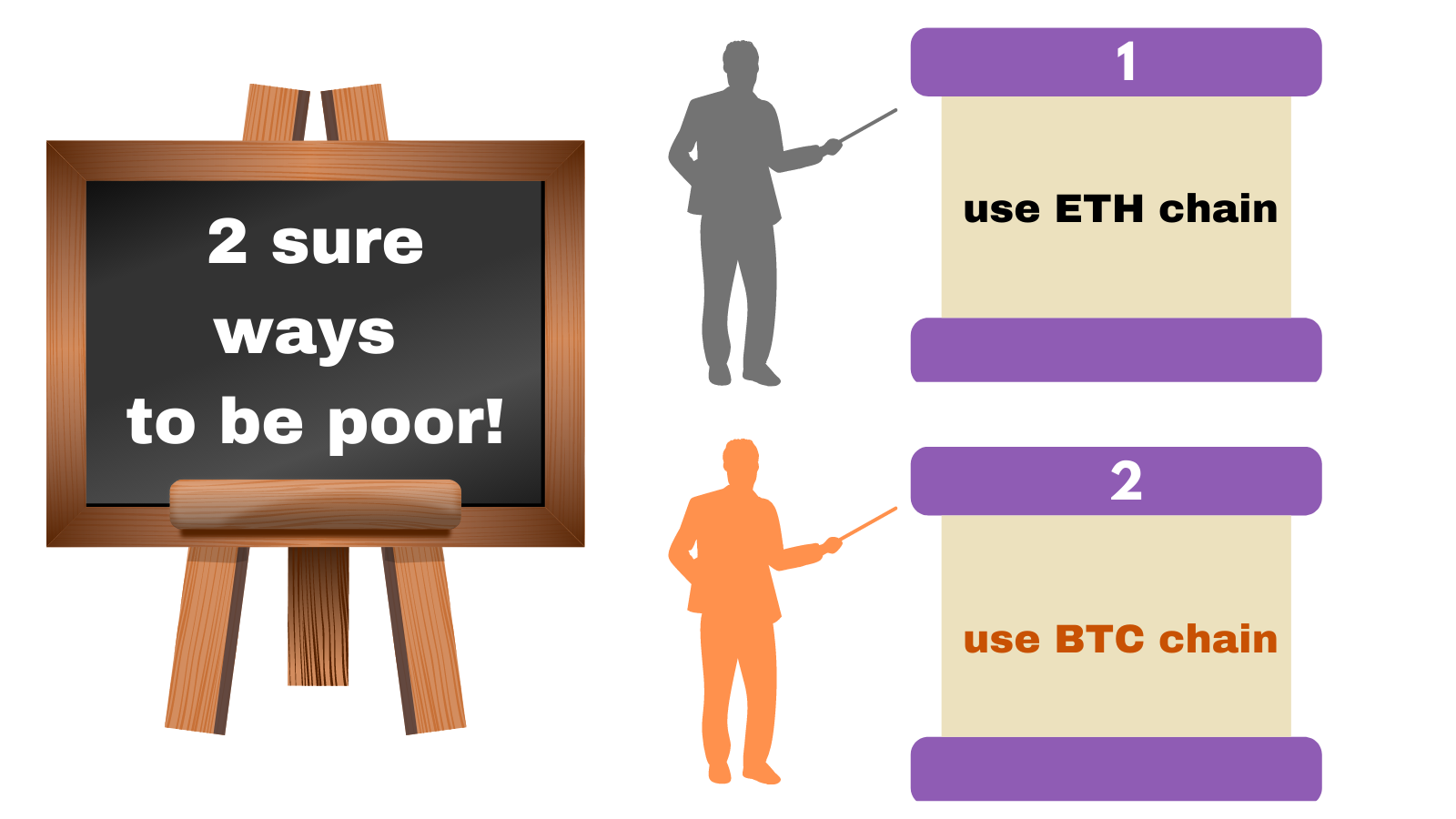 2 sure ways to be poor!

1

use ETH chain

2

use BTC chain